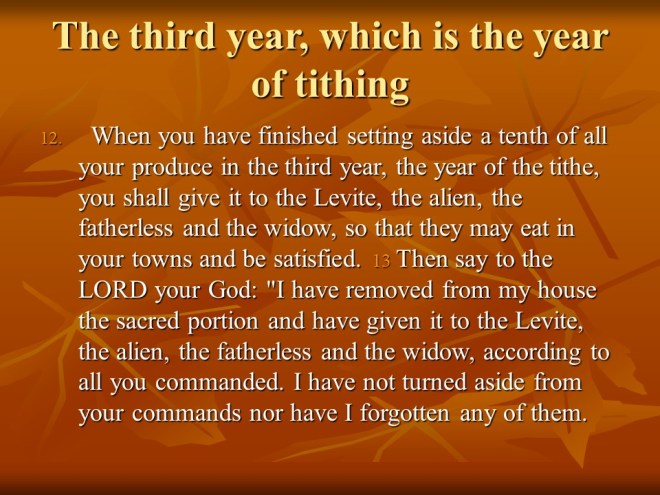 The third year, which is the year of tithing

12. When you have finished setting aside a tenth of all your produce in the third year, the year of the tithe, you shall give it to the Levite, the alien, the fatherless and the widow, so that they may eat in your towns and be satisfied. 13 Then say to the LORD your God: "I have removed from my house the sacred portion and have given it to the Levite, the alien, the fatherless and the widow, according to all you commanded. I have not turned aside from your commands nor have I forgotten any of them.